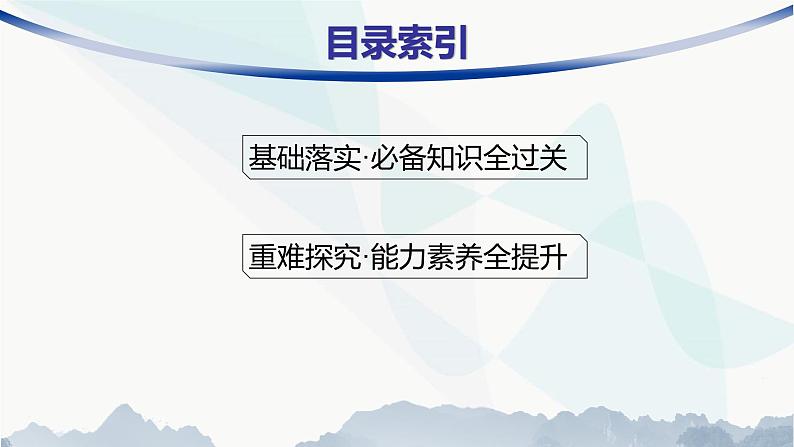 目录索引

基础落实·必备知识全过关

重难探究·能力素养全提升